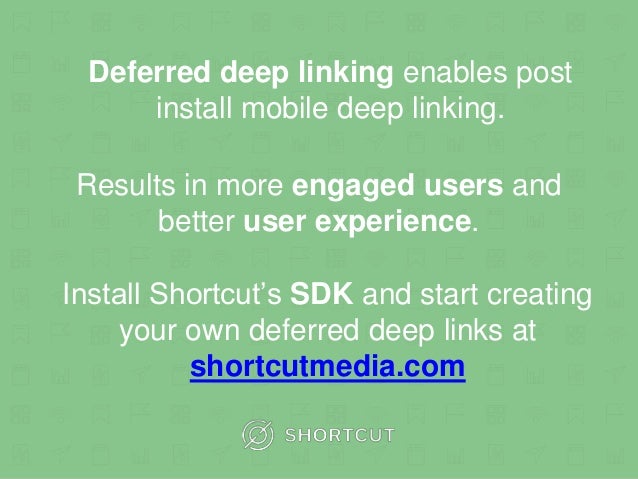 Deferred deep linking enables post install mobile deep linking.

Results in more engaged users and better user experience.

Install Shortcut's SDK and start creating your own deferred deep links at shortcutmedia.com

SHORTCUT